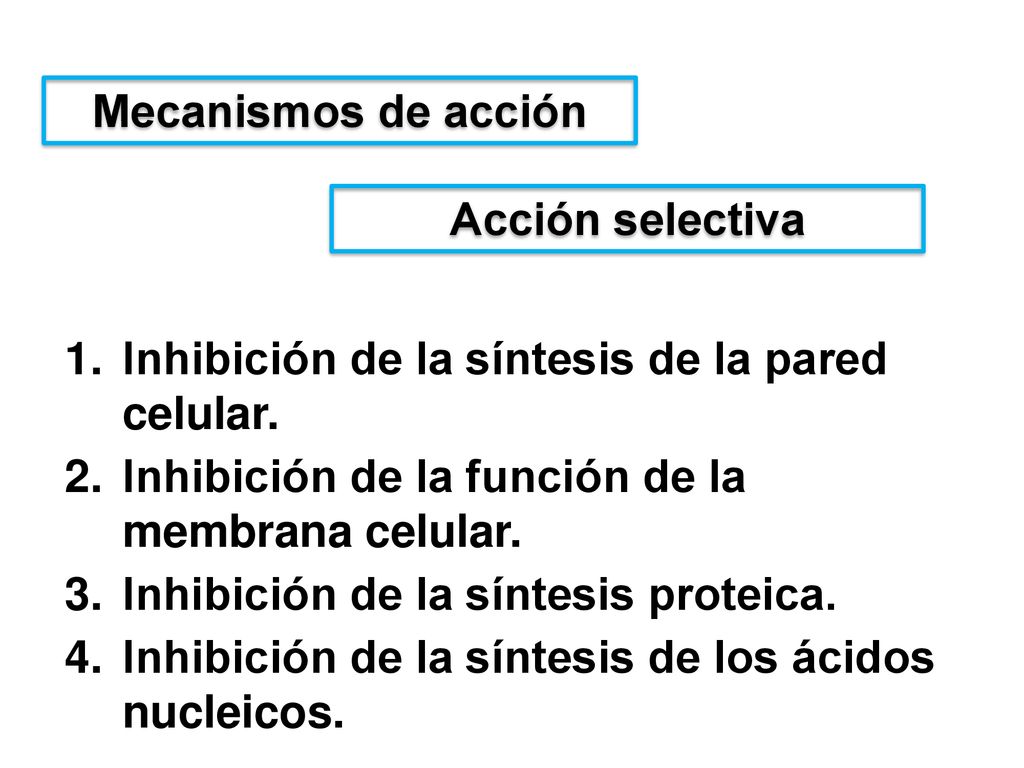 Mecanismos de acción

Acción selectiva

1. Inhibición de la síntesis de la pared celular.
2. Inhibición de la función de la membrana celular.
3. Inhibición de la síntesis proteica.
4. Inhibición de la síntesis de los ácidos nucleicos.